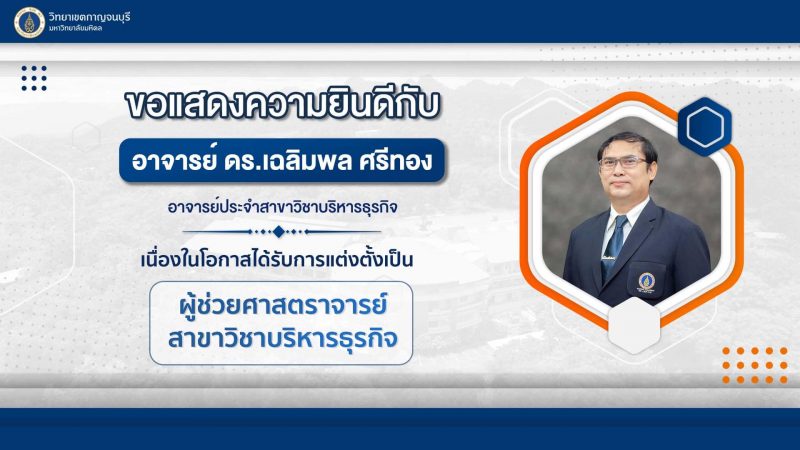 วิทยาเขตกาญจนบุรี
มหาวิทยาลัยมหิดล

ขอแสดงความยินดีกับ

อาจารย์ ดร.เฉลิมพล ศรีทอง

อาจารย์ประจำสาขาวิชาบริหารธุรกิจ

เนื่องในโอกาสได้รับการแต่งตั้งเป็น

ผู้ช่วยศาสตราจารย์
สาขาวิชาบริหารธุรกิจ